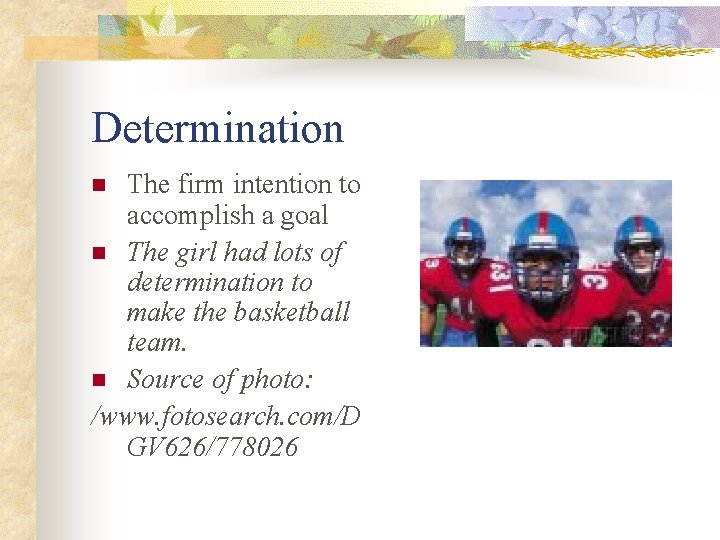 Determination

• The firm intention to accomplish a goal
• The girl had lots of determination to make the basketball team.
• Source of photo: /www.fotosearch.com/DGV626/778026